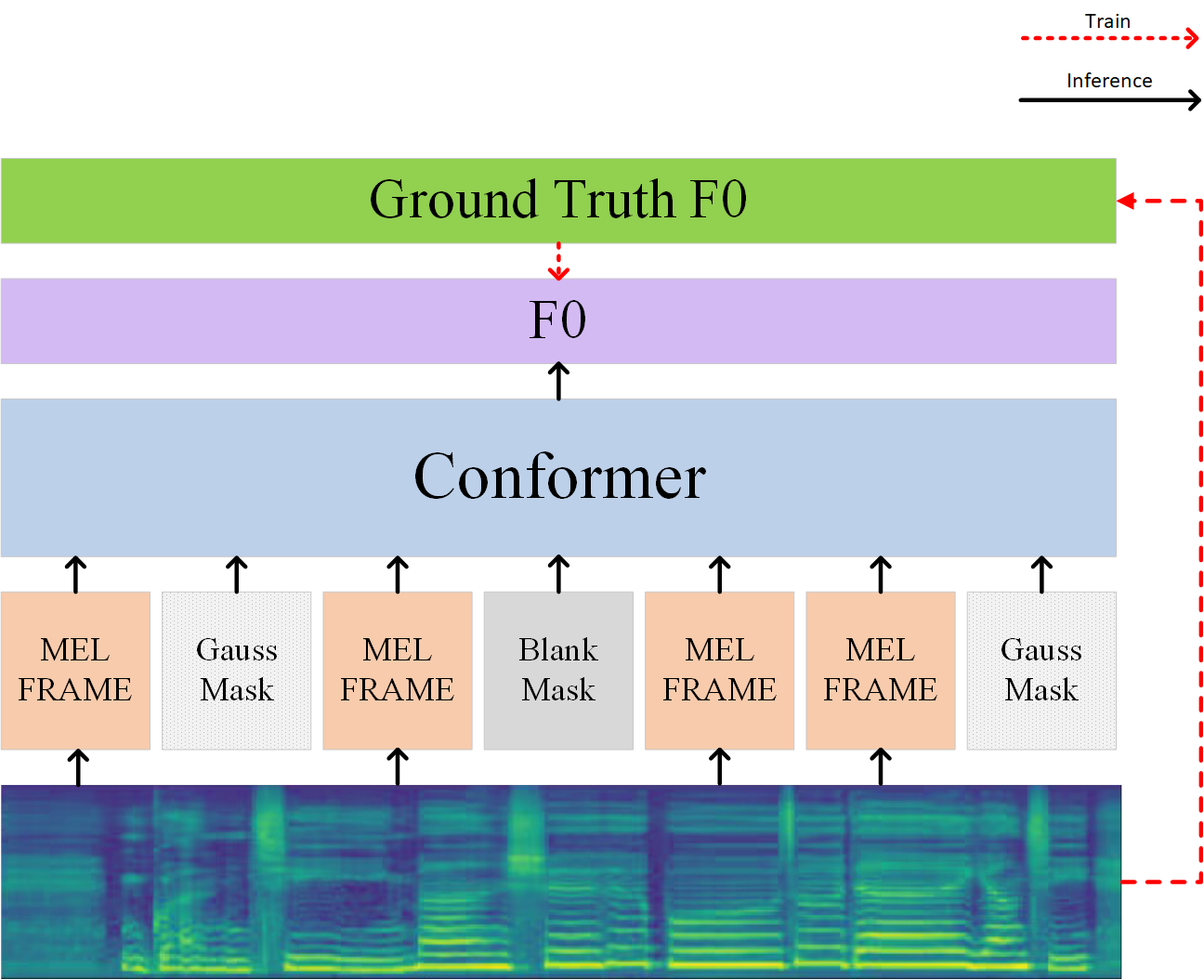 Train

Inference

Ground Truth F0

F0

Conformer

MEL FRAME

Gauss Mask

MEL FRAME

Blank Mask

MEL FRAME

MEL FRAME

Gauss Mask